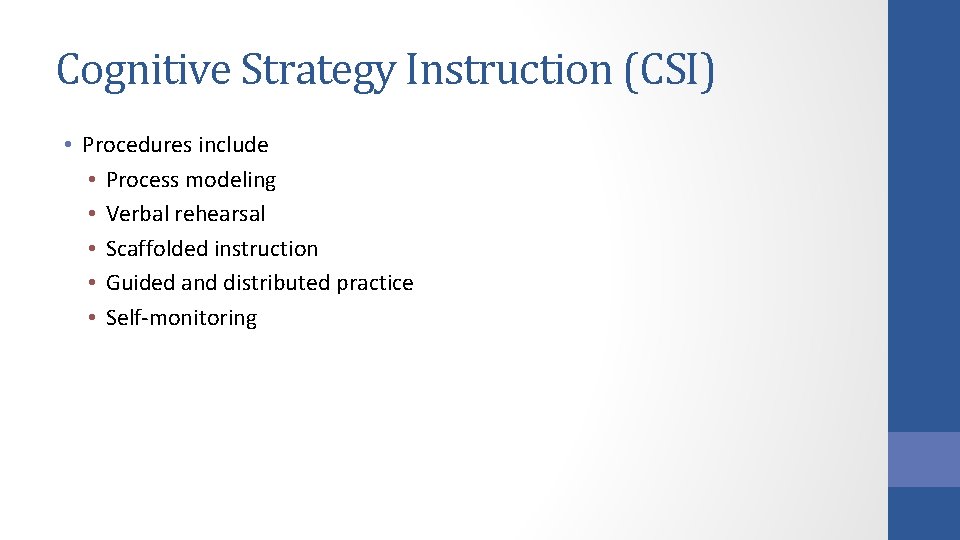 Cognitive Strategy Instruction (CSI)

• Procedures include
  • Process modeling
  • Verbal rehearsal
  • Scaffolded instruction
  • Guided and distributed practice
  • Self-monitoring